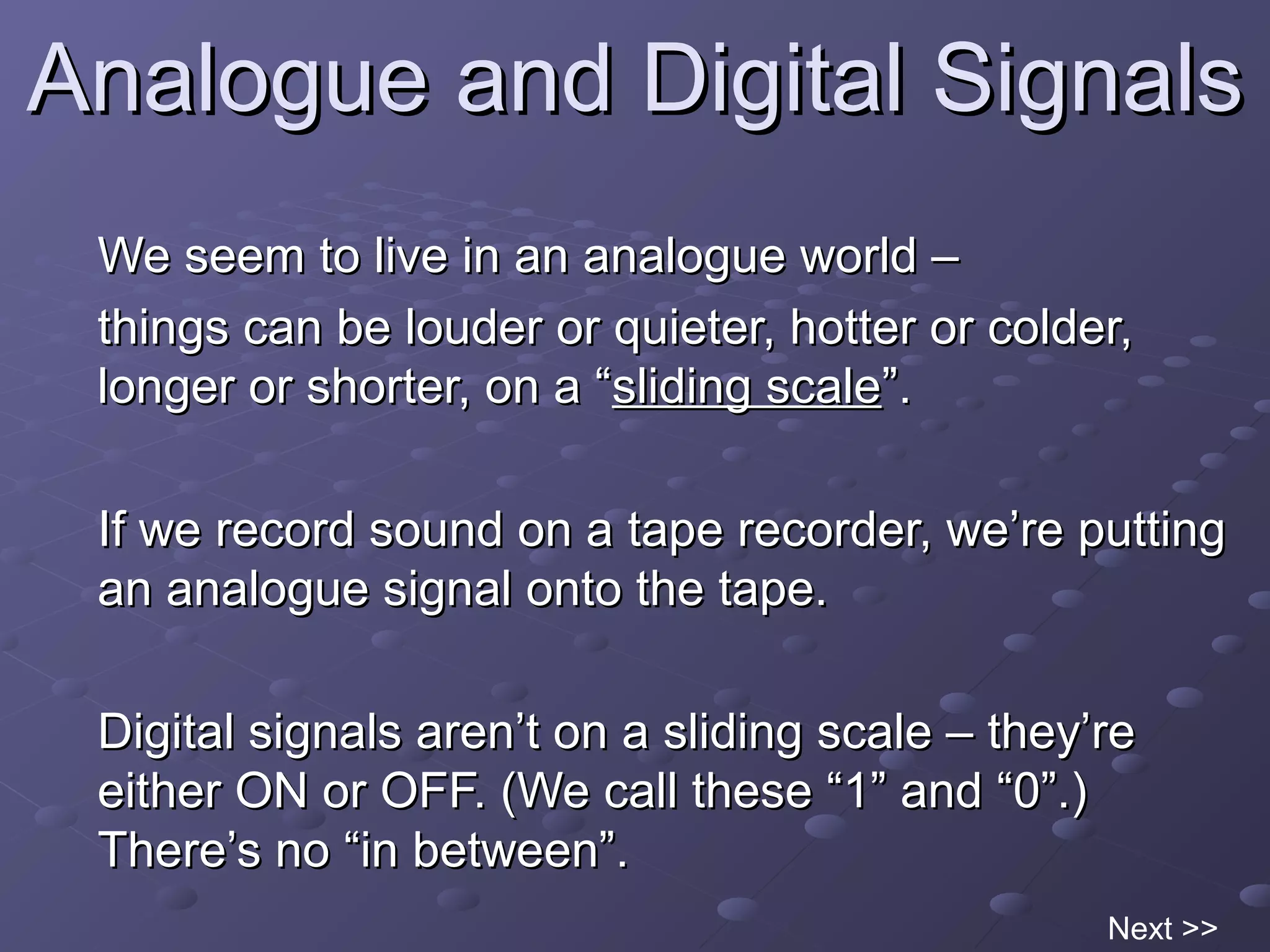 Analogue and Digital Signals

We seem to live in an analogue world –
things can be louder or quieter, hotter or colder, longer or shorter, on a “sliding scale”.

If we record sound on a tape recorder, we’re putting an analogue signal onto the tape.

Digital signals aren’t on a sliding scale – they’re either ON or OFF. (We call these “1” and “0”.) There’s no “in between”.

Next >>